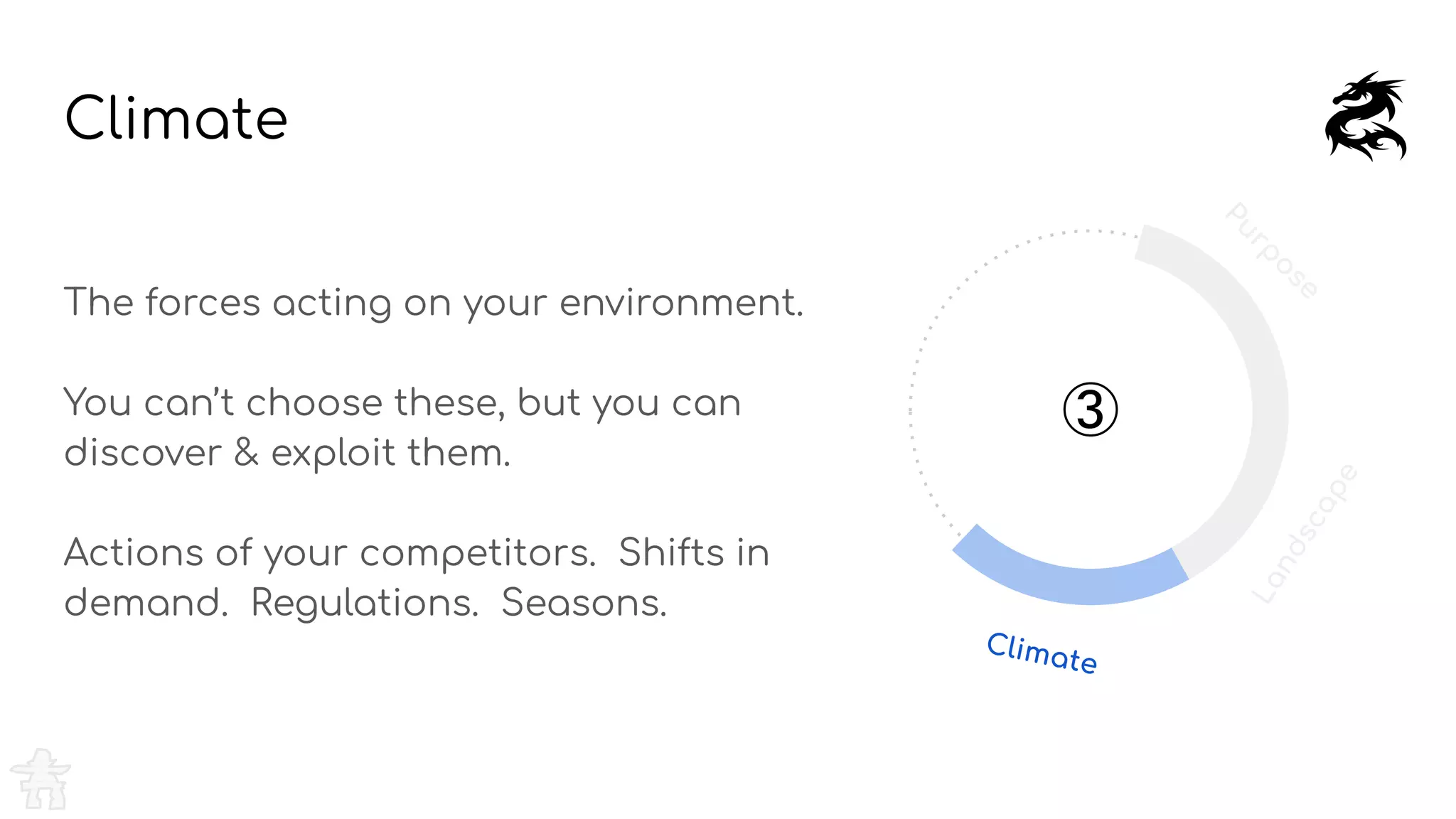 Climate

The forces acting on your environment.

You can't choose these, but you can discover & exploit them.

Actions of your competitors. Shifts in demand. Regulations. Seasons.

Purpose

③

Landscape

Climate